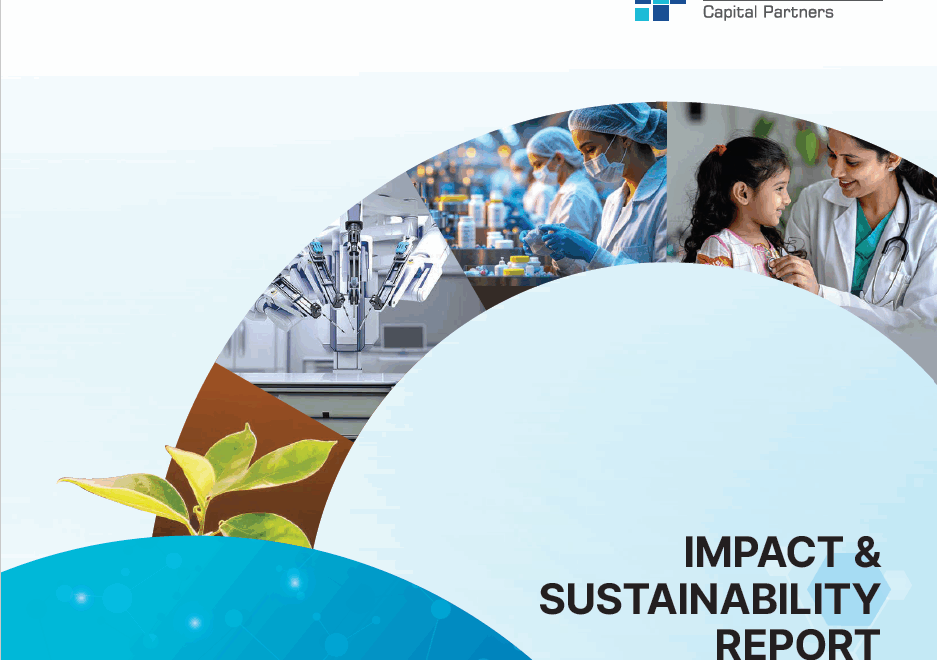 Capital Partners

IMPACT & SUSTAINABILITY REPORT